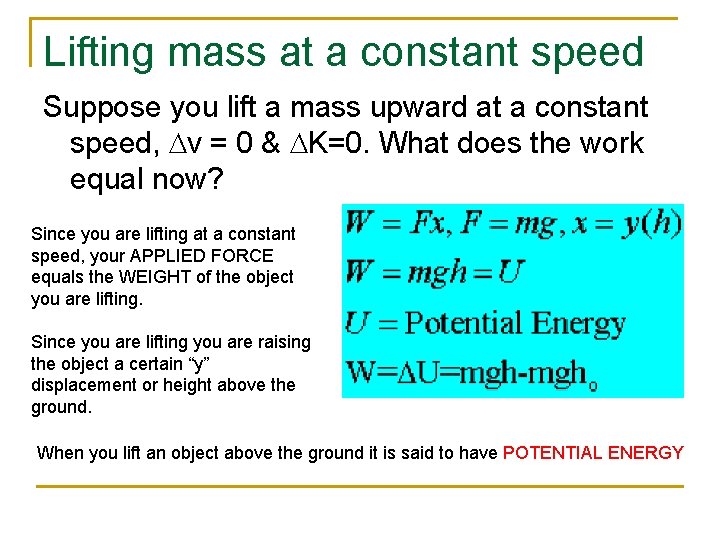 Lifting mass at a constant speed

Suppose you lift a mass upward at a constant speed, $\Delta v = 0$ & $\Delta K=0$. What does the work equal now?

Since you are lifting at a constant speed, your APPLIED FORCE equals the WEIGHT of the object you are lifting.

Since you are lifting you are raising the object a certain “y” displacement or height above the ground.

$W = Fx, F = mg, x = y(h)$

$W = mgh = U$

$U = \text{Potential Energy}$

$W=\Delta U=mgh-mgh_o$

When you lift an object above the ground it is said to have POTENTIAL ENERGY